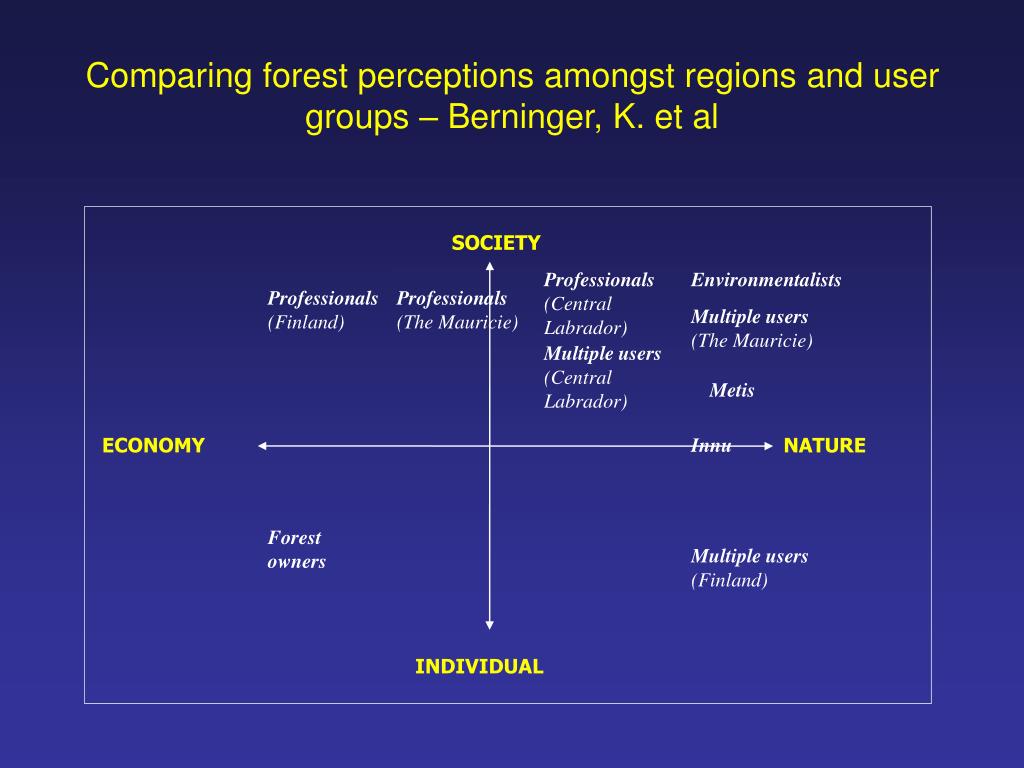 Comparing forest perceptions amongst regions and user groups – Berninger, K. et al

SOCIETY

Professionals (Finland)

Professionals (The Mauricie)

Professionals (Central Labrador)

Multiple users (Central Labrador)

Environmentalists

Multiple users (The Mauricie)

Metis

ECONOMY

Innu

NATURE

Forest owners

Multiple users (Finland)

INDIVIDUAL